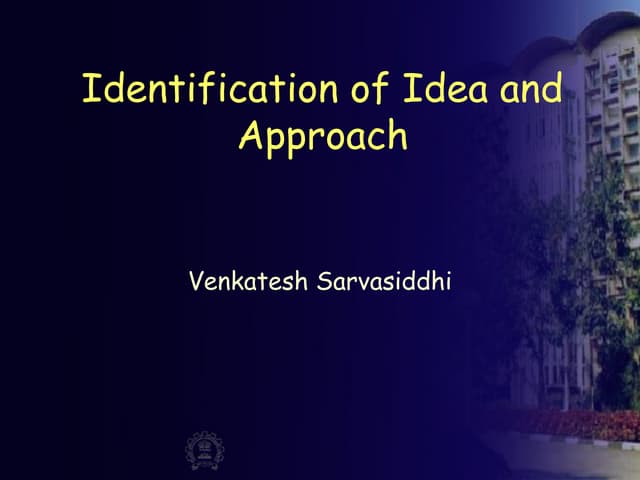 Identification of Idea and Approach

Venkatesh Sarvasiddhi